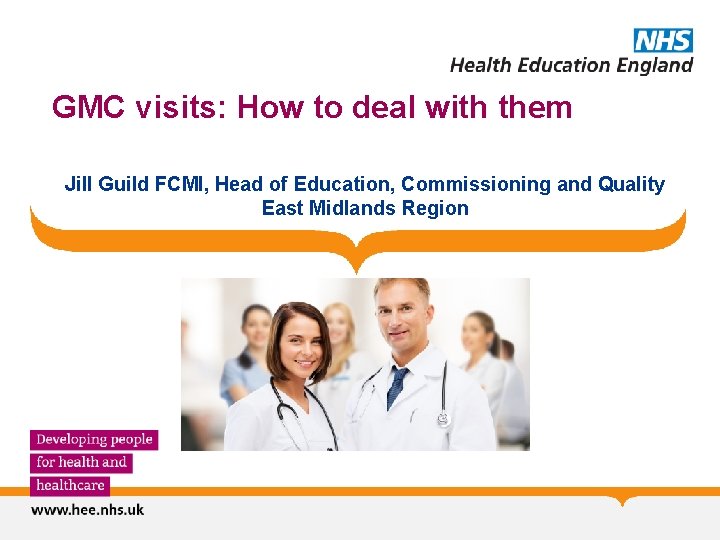 NHS
Health Education England

GMC visits: How to deal with them

Jill Guild FCMI, Head of Education, Commissioning and Quality
East Midlands Region

Developing people for health and healthcare

www.hee.nhs.uk